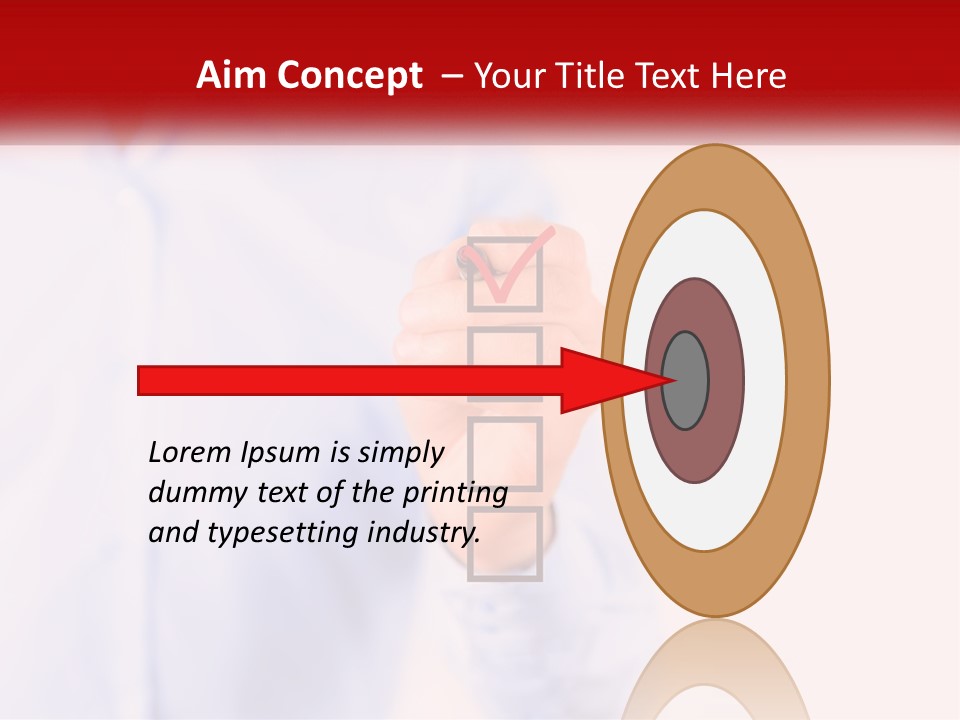 Aim Concept – Your Title Text Here

Lorem Ipsum is simply dummy text of the printing and typesetting industry.